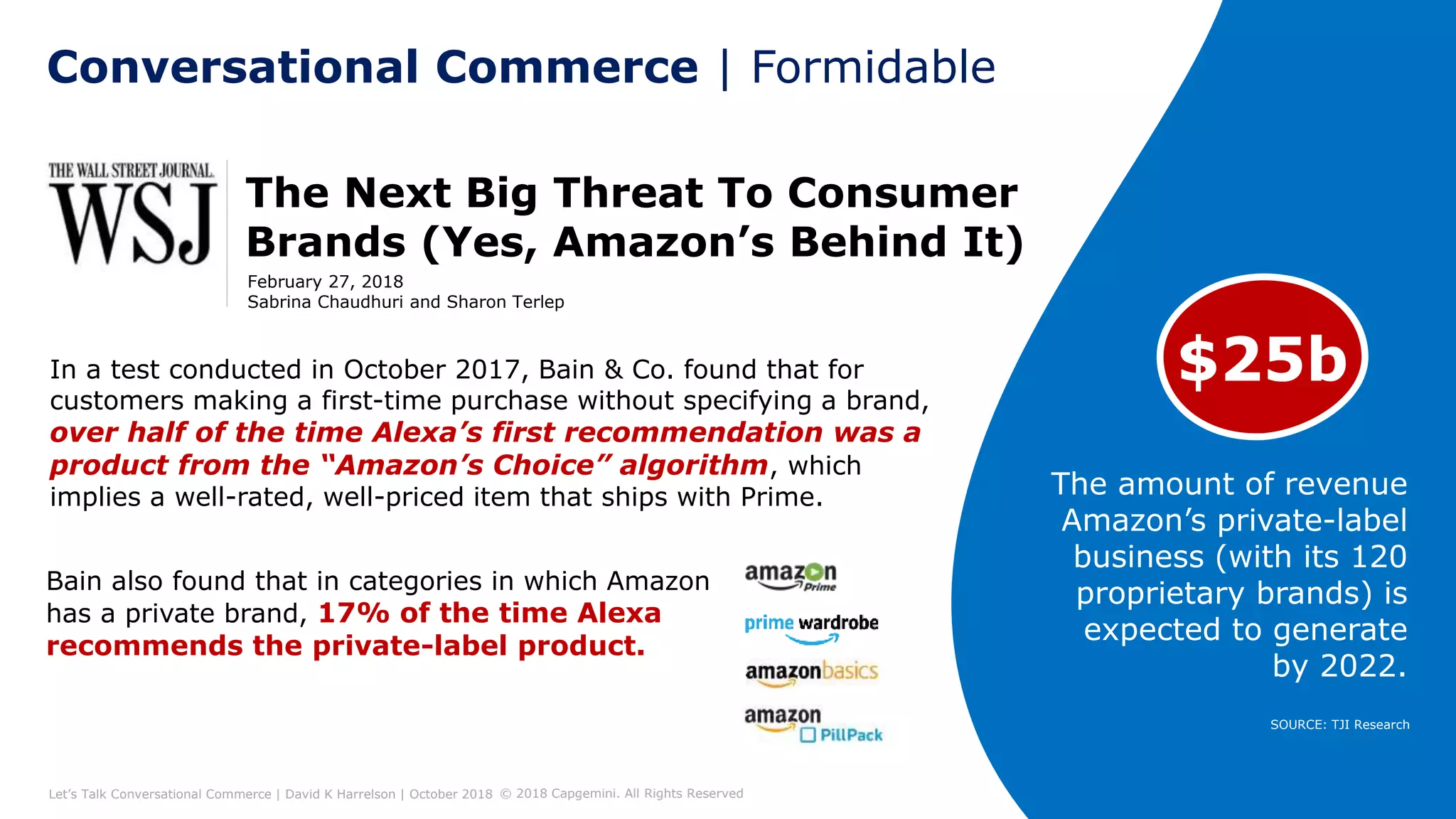 Conversational Commerce | Formidable

THE WALL STREET JOURNAL.
WSJ

The Next Big Threat To Consumer Brands (Yes, Amazon's Behind It)
February 27, 2018
Sabrina Chaudhuri and Sharon Terlep

In a test conducted in October 2017, Bain & Co. found that for customers making a first-time purchase without specifying a brand, over half of the time Alexa's first recommendation was a product from the "Amazon's Choice" algorithm, which implies a well-rated, well-priced item that ships with Prime.

Bain also found that in categories in which Amazon has a private brand, 17% of the time Alexa recommends the private-label product.

amazon Prime
prime wardrobe
amazonbasics
amazon PillPack

$25b

The amount of revenue Amazon's private-label business (with its 120 proprietary brands) is expected to generate by 2022.

SOURCE: TJI Research

Let's Talk Conversational Commerce | David K Harrelson | October 2018 © 2018 Capgemini. All Rights Reserved